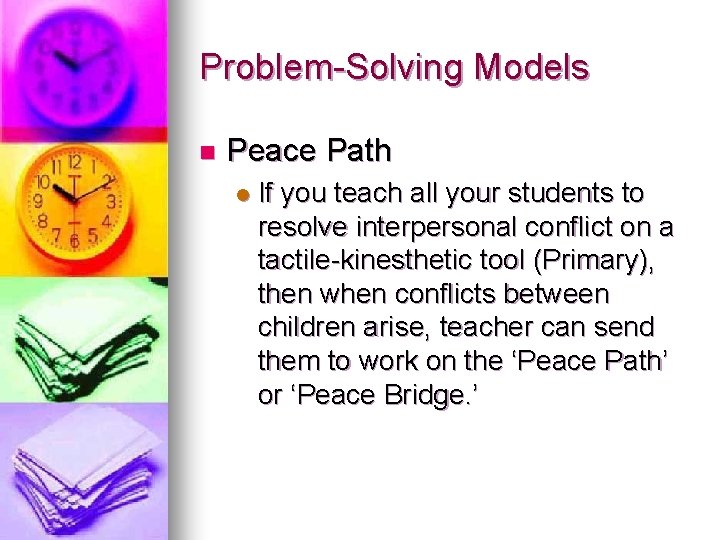 Problem-Solving Models

Peace Path

If you teach all your students to resolve interpersonal conflict on a tactile-kinesthetic tool (Primary), then when conflicts between children arise, teacher can send them to work on the ‘Peace Path’ or ‘Peace Bridge.’